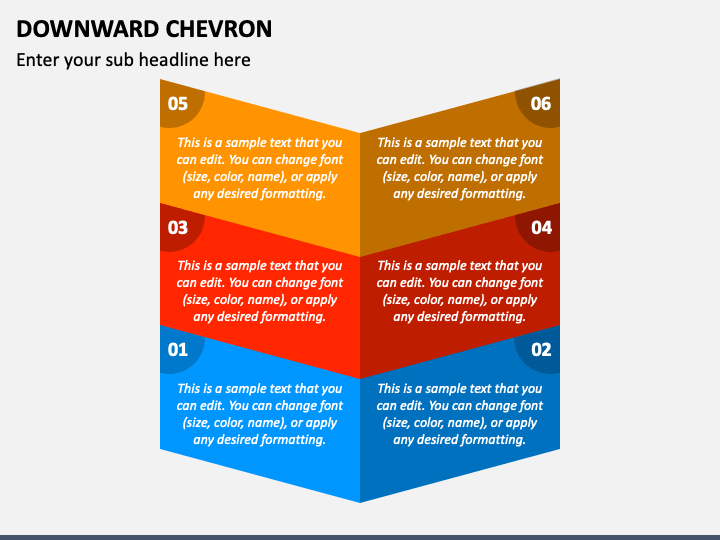 DOWNWARD CHEVRON

Enter your sub headline here

05

This is a sample text that you can edit. You can change font (size, color, name), or apply any desired formatting.

06

This is a sample text that you can edit. You can change font (size, color, name), or apply any desired formatting.

03

This is a sample text that you can edit. You can change font (size, color, name), or apply any desired formatting.

04

This is a sample text that you can edit. You can change font (size, color, name), or apply any desired formatting.

01

This is a sample text that you can edit. You can change font (size, color, name), or apply any desired formatting.

02

This is a sample text that you can edit. You can change font (size, color, name), or apply any desired formatting.